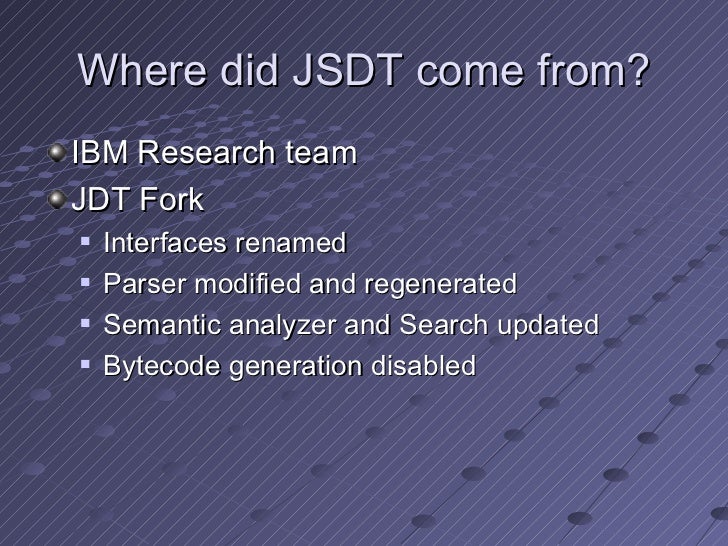 Where did JSDT come from?

IBM Research team
JDT Fork
Interfaces renamed
Parser modified and regenerated
Semantic analyzer and Search updated
Bytecode generation disabled